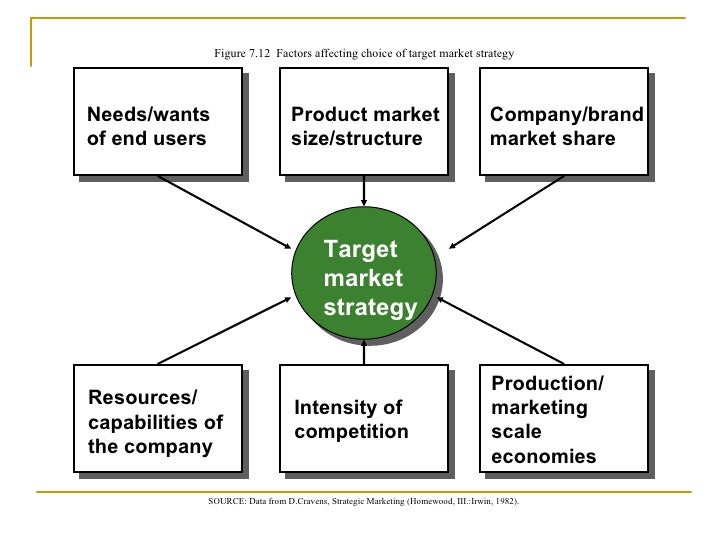 Figure 7.12 Factors affecting choice of target market strategy

Needs/wants of end users

Product market size/structure

Company/brand market share

Target market strategy

Resources/ capabilities of the company

Intensity of competition

Production/ marketing scale economies

SOURCE: Data from D.Cravens, Strategic Marketing (Homewood, III.:Irwin, 1982).